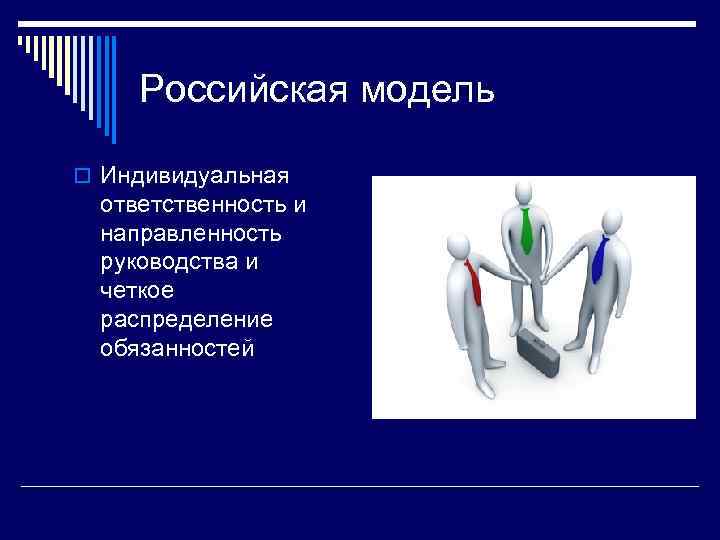 Российская модель

Индивидуальная ответственность и направленность руководства и четкое распределение обязанностей